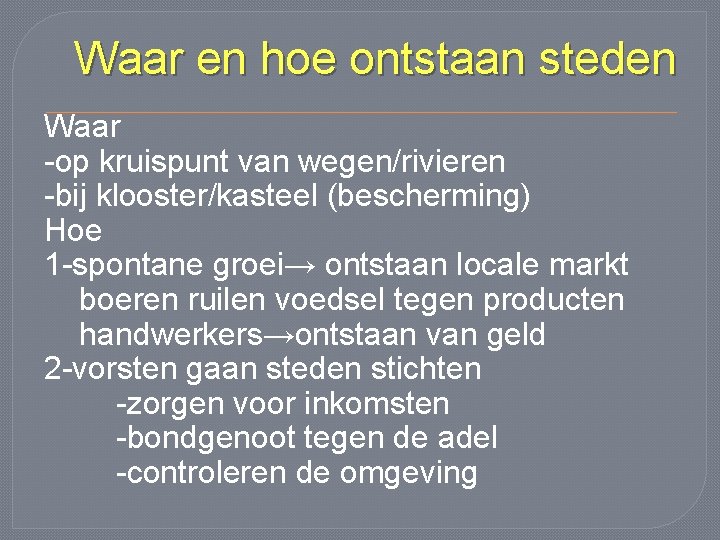 Waar en hoe ontstaan steden

Waar
-op kruispunt van wegen/rivieren
-bij klooster/kasteel (bescherming)
Hoe
1-spontane groei→ ontstaan locale markt
boeren ruilen voedsel tegen producten
handwerkers→ontstaan van geld
2-vorsten gaan steden stichten
-zorgen voor inkomsten
-bondgenoot tegen de adel
-controleren de omgeving